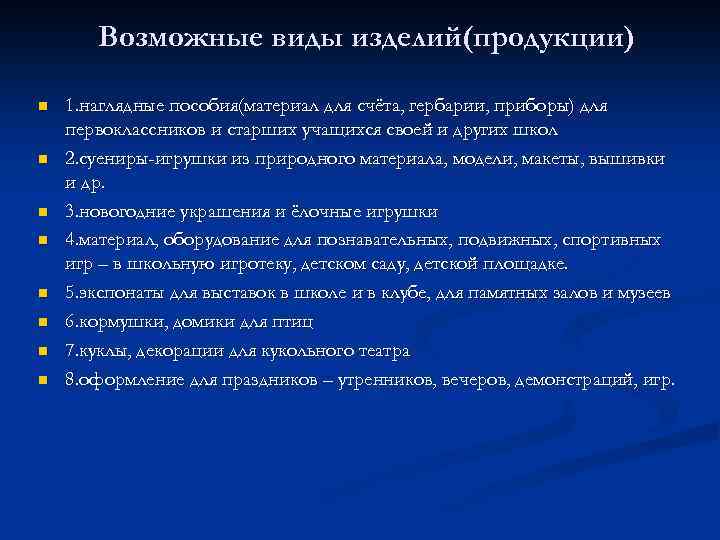 Возможные виды изделий(продукции)

1.наглядные пособия(материал для счёта, гербарии, приборы) для первоклассников и старших учащихся своей и других школ

2.суениры-игрушки из природного материала, модели, макеты, вышивки и др.

3.новогодние украшения и ёлочные игрушки

4.материал, оборудование для познавательных, подвижных, спортивных игр – в школьную игротеку, детском саду, детской площадке.

5.экспонаты для выставок в школе и в клубе, для памятных залов и музеев

6.кормушки, домики для птиц

7.куклы, декорации для кукольного театра

8.оформление для праздников – утренников, вечеров, демонстраций, игр.